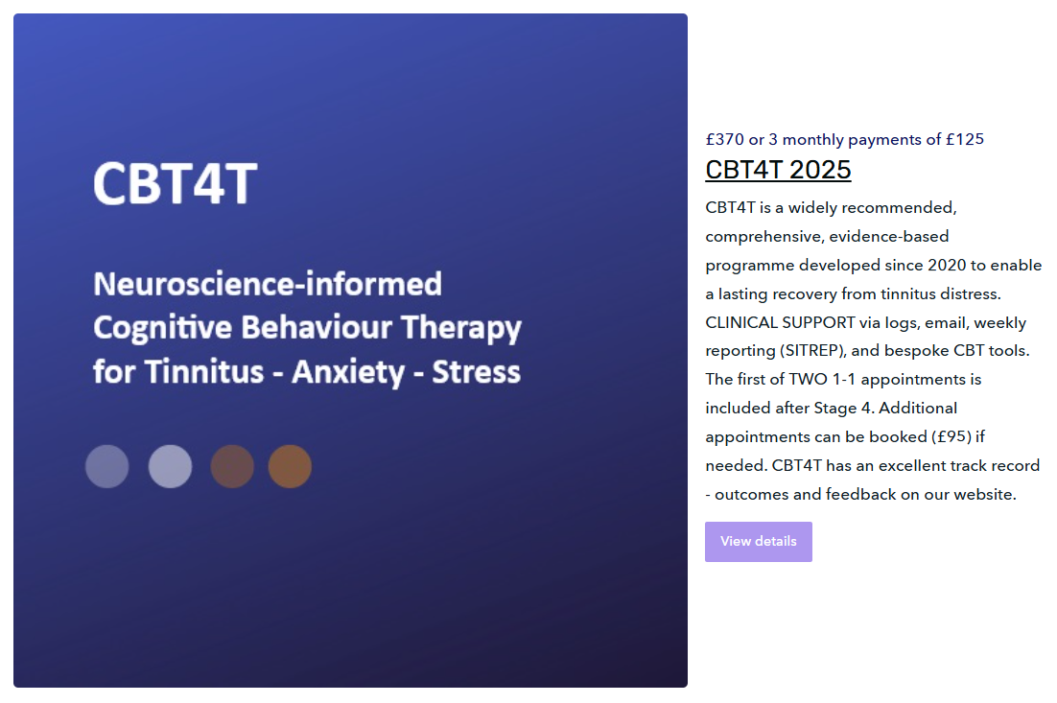 CBT4T

Neuroscience-informed Cognitive Behaviour Therapy for Tinnitus - Anxiety - Stress

£370 or 3 monthly payments of £125

CBT4T 2025

CBT4T is a widely recommended, comprehensive, evidence-based programme developed since 2020 to enable a lasting recovery from tinnitus distress. CLINICAL SUPPORT via logs, email, weekly reporting (SITREP), and bespoke CBT tools. The first of TWO 1-1 appointments is included after Stage 4. Additional appointments can be booked (£95) if needed. CBT4T has an excellent track record - outcomes and feedback on our website.

View details